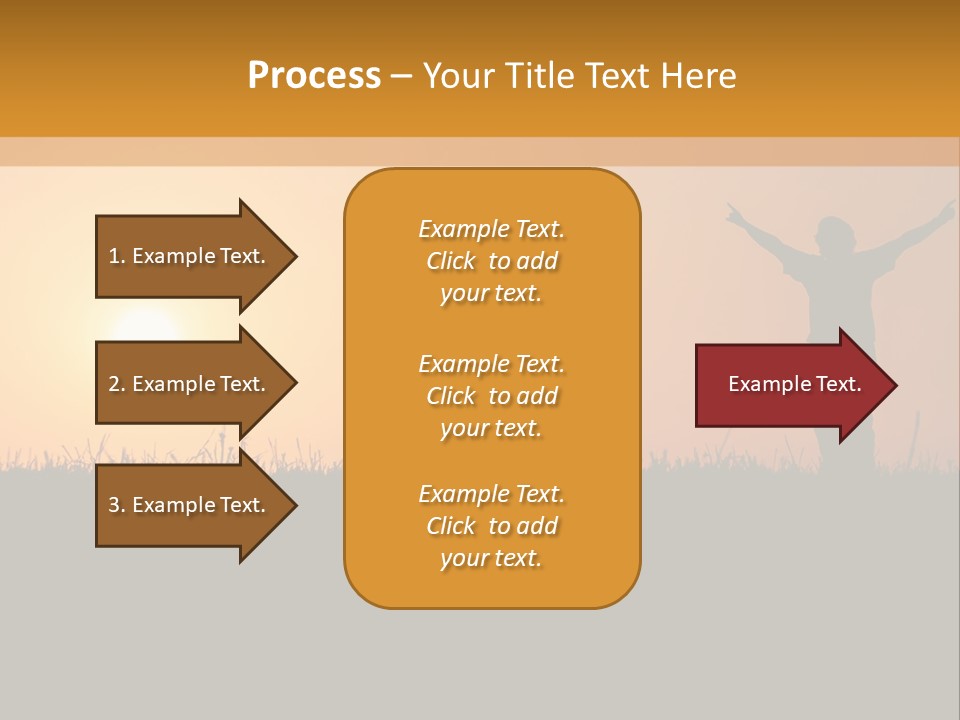 Process – Your Title Text Here

1. Example Text.

2. Example Text.

3. Example Text.

Example Text. Click to add your text.

Example Text. Click to add your text.

Example Text. Click to add your text.

Example Text.